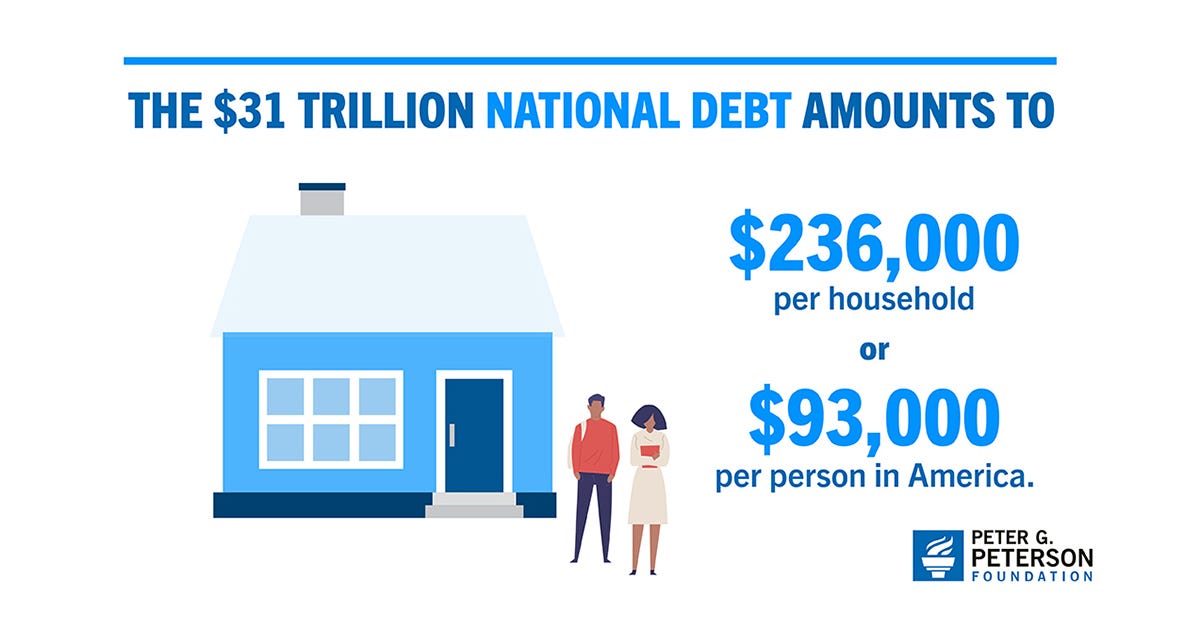 THE \$31 TRILLION NATIONAL DEBT AMOUNTS TO

\$236,000
per household
or
\$93,000
per person in America.

PETER G. PETERSON FOUNDATION